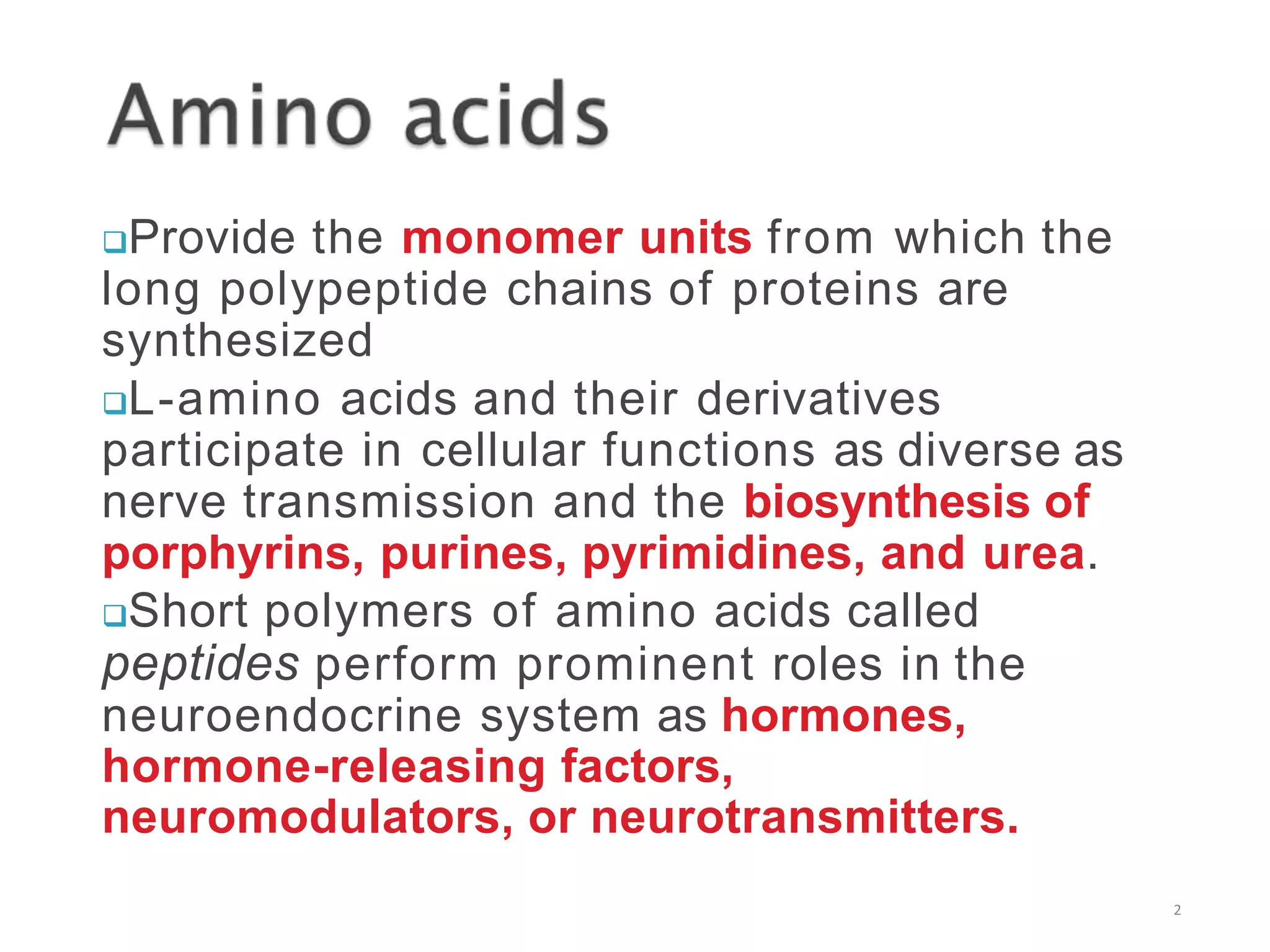 Amino acids

❑Provide the monomer units from which the long polypeptide chains of proteins are synthesized

❑L-amino acids and their derivatives participate in cellular functions as diverse as nerve transmission and the biosynthesis of porphyrins, purines, pyrimidines, and urea.

❑Short polymers of amino acids called peptides perform prominent roles in the neuroendocrine system as hormones, hormone-releasing factors, neuromodulators, or neurotransmitters.

2